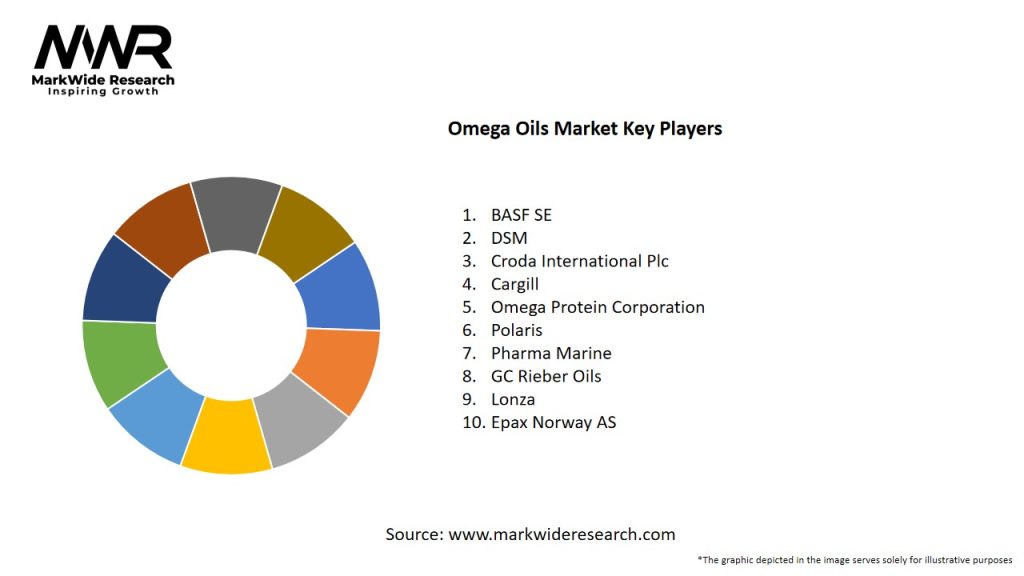 MWR
MarkWide Research
Inspiring Growth

Omega Oils Market Key Players

1. BASF SE
2. DSM
3. Croda International Plc
4. Cargill
5. Omega Protein Corporation
6. Polaris
7. Pharma Marine
8. GC Rieber Oils
9. Lonza
10. Epax Norway AS

Source: www.markwideresearch.com

*The graphic depicted in the image serves solely for illustrative purposes